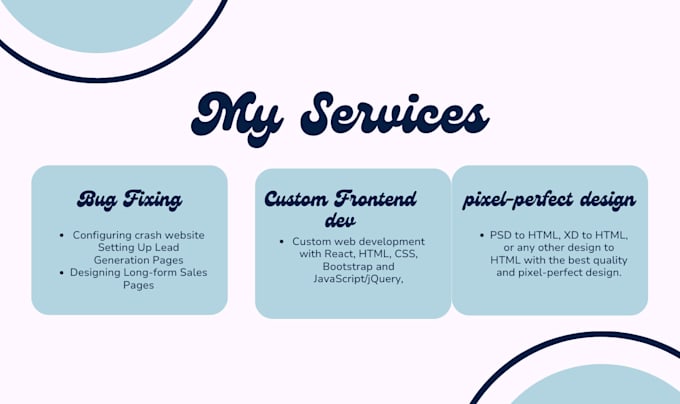 My Services

Bug Fixing

• Configuring crash website Setting Up Lead Generation Pages
• Designing Long-form Sales Pages

Custom Frontend dev

• Custom web development with React, HTML, CSS, Bootstrap and JavaScript/jQuery,

pixel-perfect design

• PSD to HTML, XD to HTML, or any other design to HTML with the best quality and pixel-perfect design.